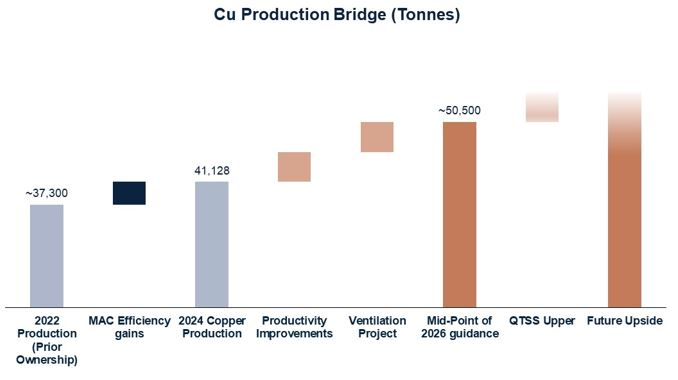 Cu Production Bridge (Tonnes)

~37,300

41,128

~50,500

2022 Production (Prior Ownership)

MAC Efficiency gains

2024 Copper Production

Productivity Improvements

Ventilation Project

Mid-Point of 2026 guidance

QTSS Upper

Future Upside